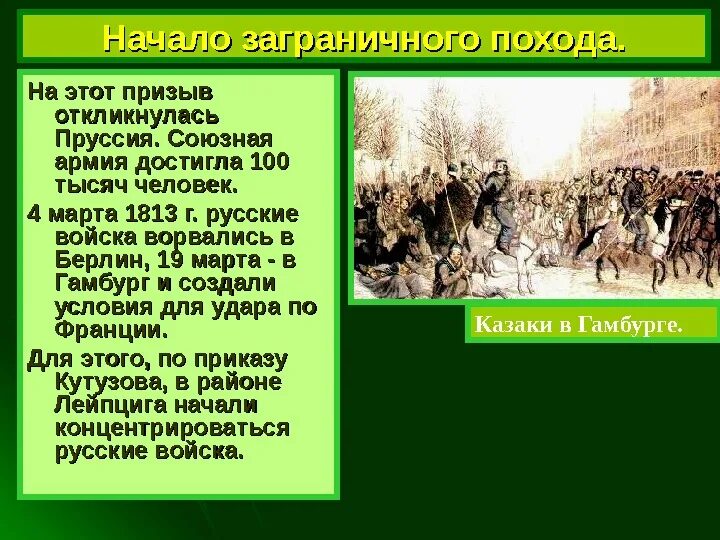 Начало заграничного похода.

На этот призыв откликнулась Пруссия. Союзная армия достигла 100 тысяч человек.

4 марта 1813 г. русские войска ворвались в Берлин, 19 марта - в Гамбург и создали условия для удара по Франции.

Для этого, по приказу Кутузова, в районе Лейпцига начали концентрироваться русские войска.

Казаки в Гамбурге.